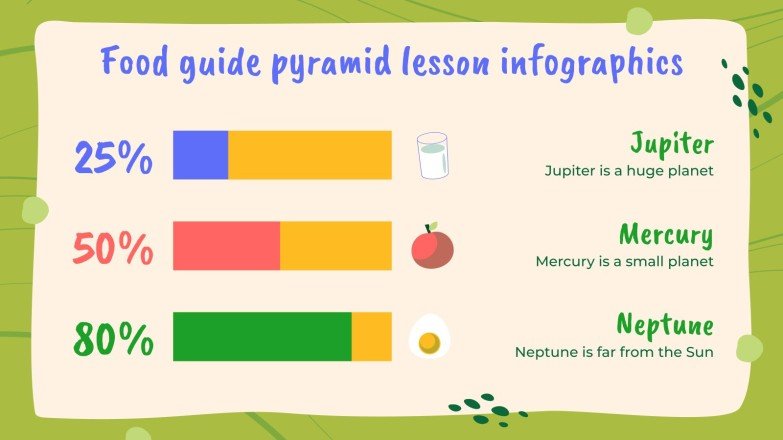 Food guide pyramid lesson infographics

25%

Jupiter
Jupiter is a huge planet

50%

Mercury
Mercury is a small planet

80%

Neptune
Neptune is far from the Sun